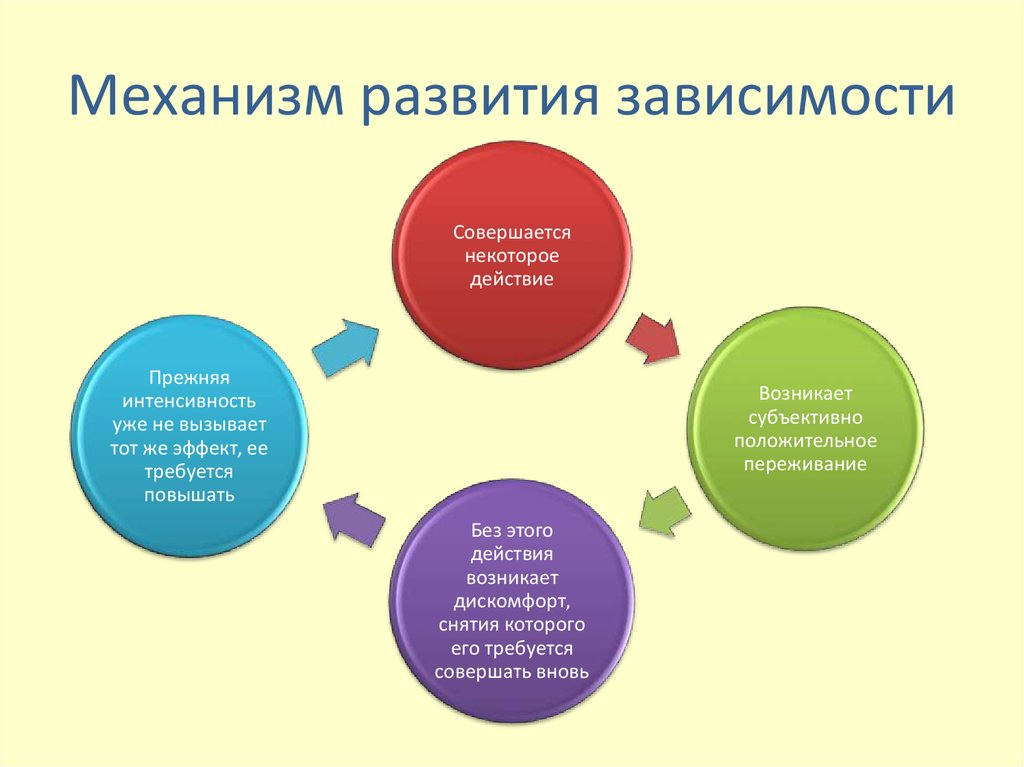 Механизм развития зависимости

Совершается некоторое действие

Возникает субъективно положительное переживание

Без этого действия возникает дискомфорт, снятия которого его требуется совершать вновь

Прежняя интенсивность уже не вызывает тот же эффект, ее требуется повышать